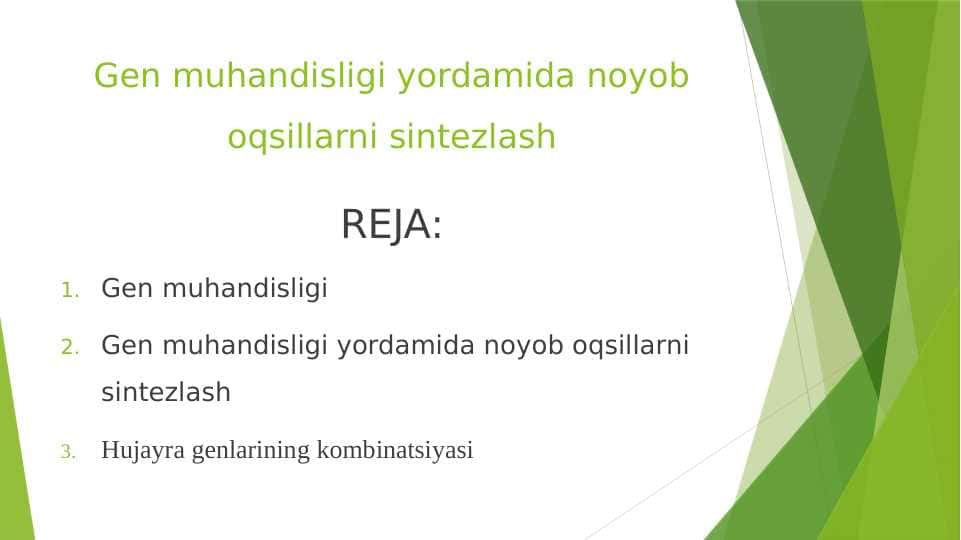 Gen muhandisligi yordamida noyob oqsillarni sintezlash

REJA:

1. Gen muhandisligi
2. Gen muhandisligi yordamida noyob oqsillarni sintezlash
3. Hujayra genlarining kombinatsiyasi